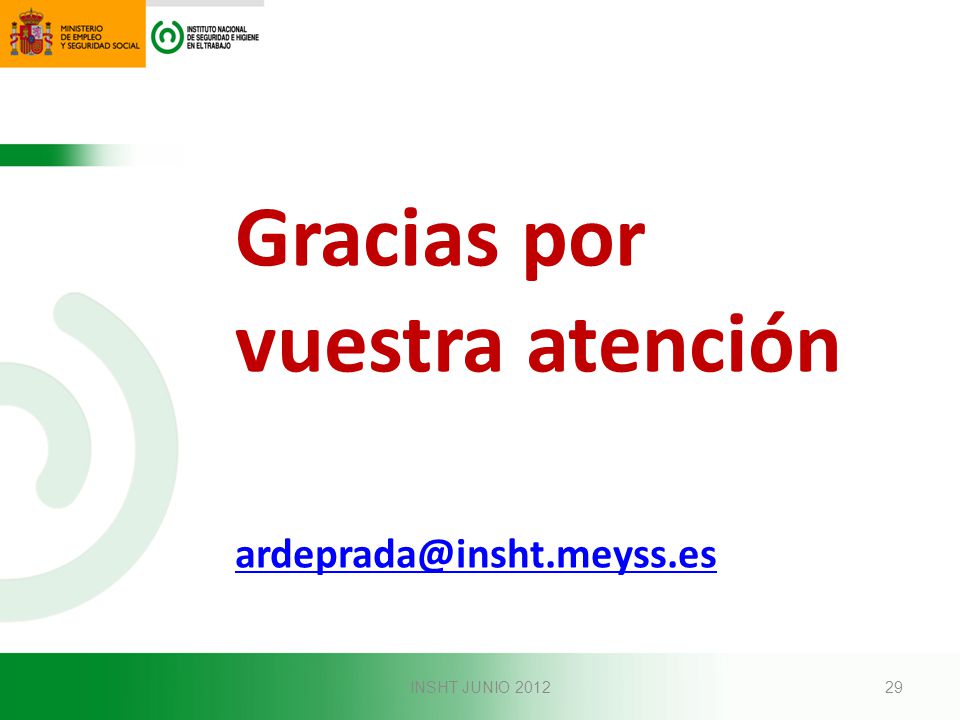 MINISTERIO DE EMPLEO Y SEGURIDAD SOCIAL

INSTITUTO NACIONAL DE SEGURIDAD E HIGIENE EN EL TRABAJO

Gracias por vuestra atención

ardeprada@insht.meyss.es

INSHT JUNIO 2012

29